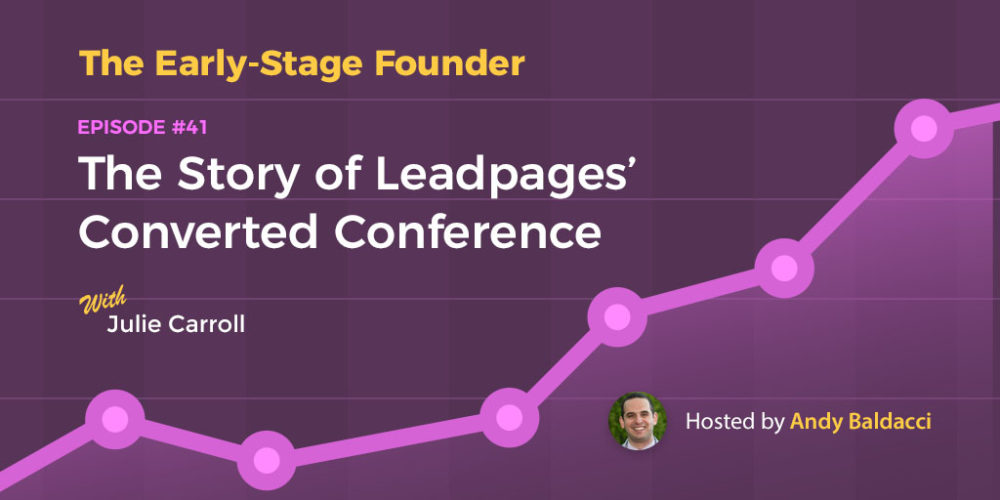 The Early-Stage Founder

EPISODE #41

The Story of Leadpages' Converted Conference

With
Julie Carroll

Hosted by Andy Baldacci